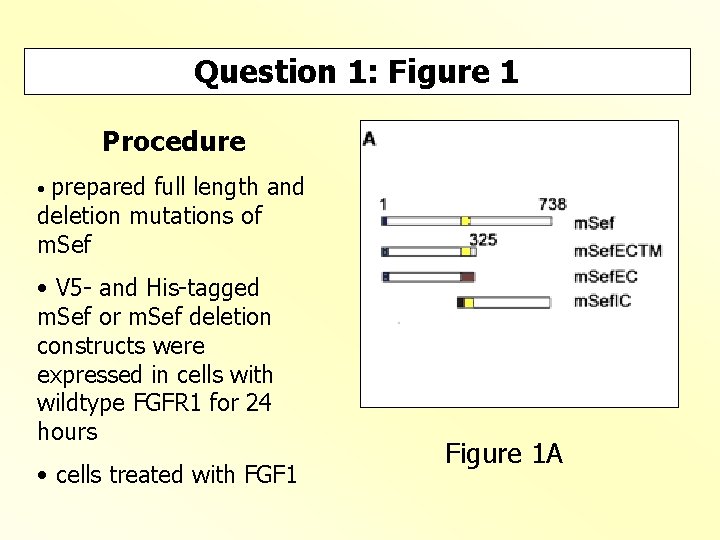 Question 1: Figure 1

Procedure

• prepared full length and deletion mutations of mSef

• V5- and His-tagged mSef or mSef deletion constructs were expressed in cells with wildtype FGFR1 for 24 hours

• cells treated with FGF1

A

1

738

mSef

325

mSefECTM

mSefEC

mSefIC

Figure 1A